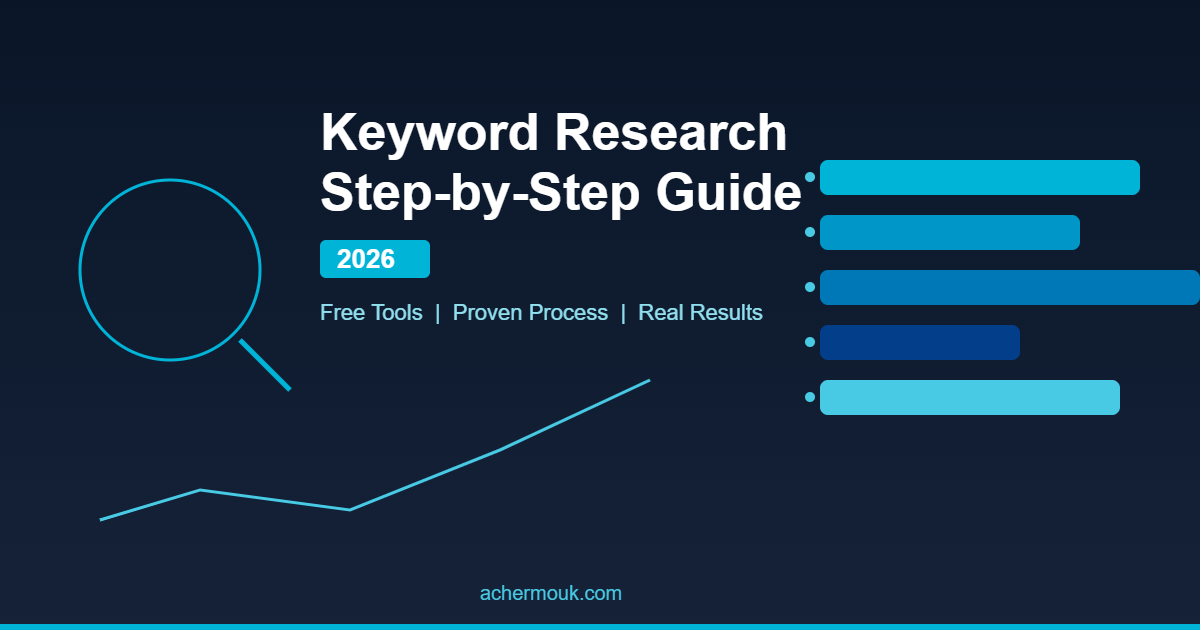 Keyword Research Step-by-Step Guide

2026

Free Tools | Proven Process | Real Results

achermouk.com